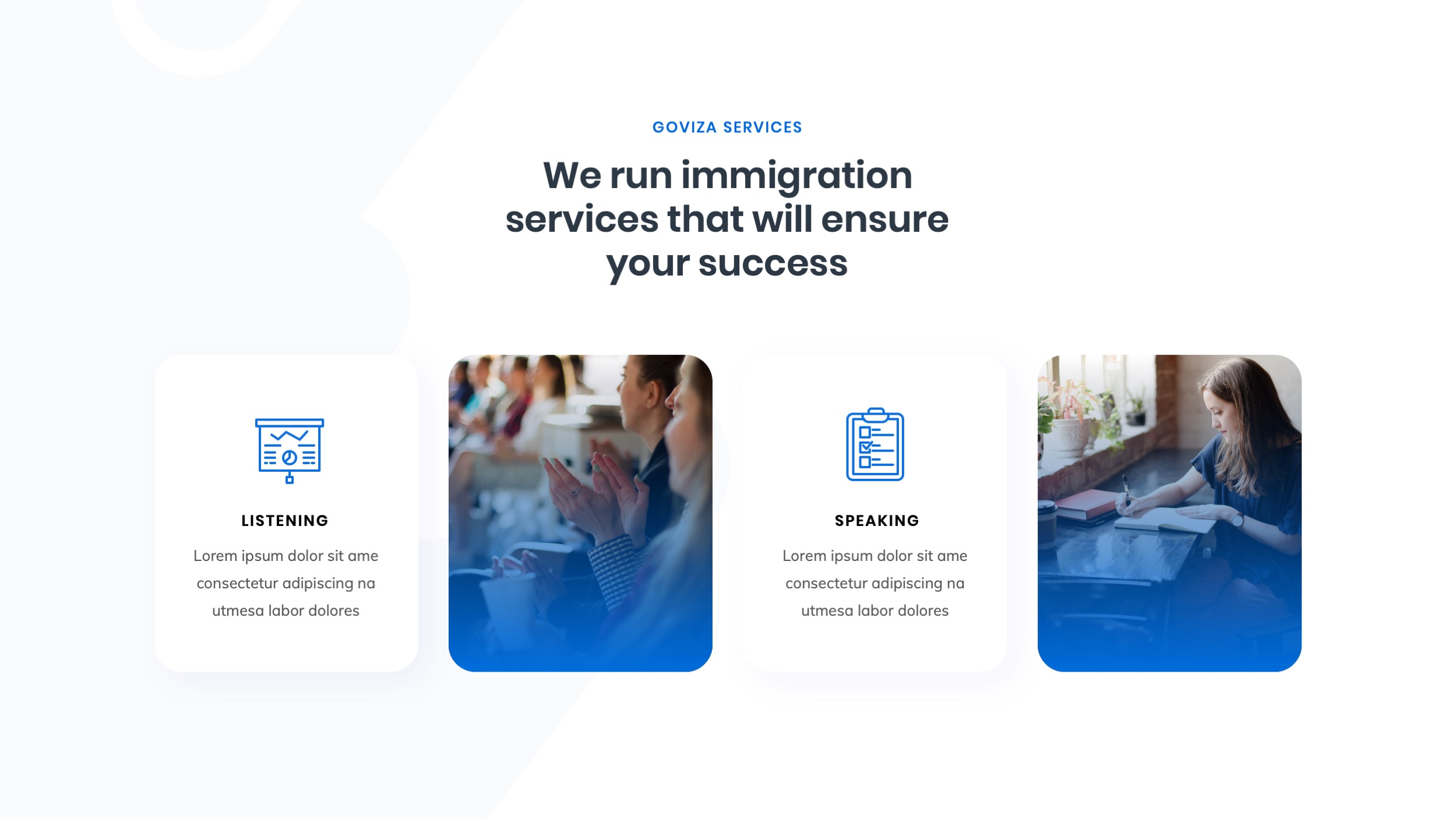 GOVIZA SERVICES

We run immigration services that will ensure your success

LISTENING

Lorem ipsum dolor sit ame consectetur adipiscing na utmesa labor dolores

SPEAKING

Lorem ipsum dolor sit ame consectetur adipiscing na utmesa labor dolores